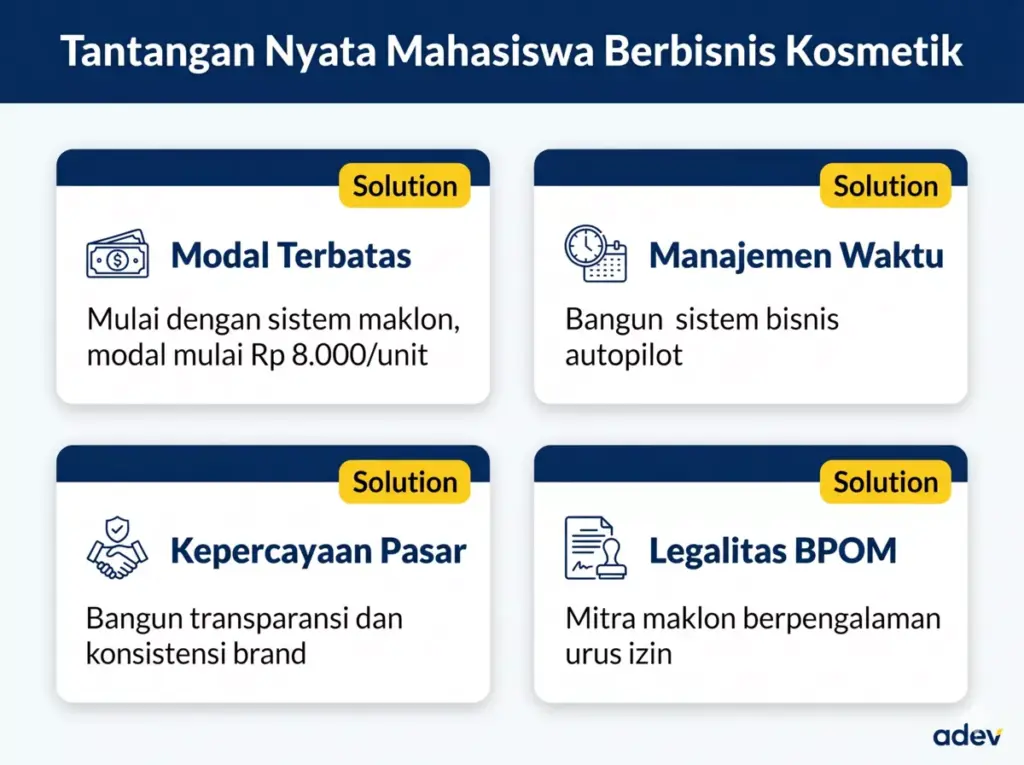 Tantangan Nyata Mahasiswa Berbisnis Kosmetik

Solution
Modal Terbatas
Mulai dengan sistem maklon, modal mulai Rp 8.000/unit

Solution
Manajemen Waktu
Bangun sistem bisnis autopilot

Solution
Kepercayaan Pasar
Bangun transparansi dan konsistensi brand

Solution
Legalitas BPOM
Mitra maklon berpengalaman urus izin

adev